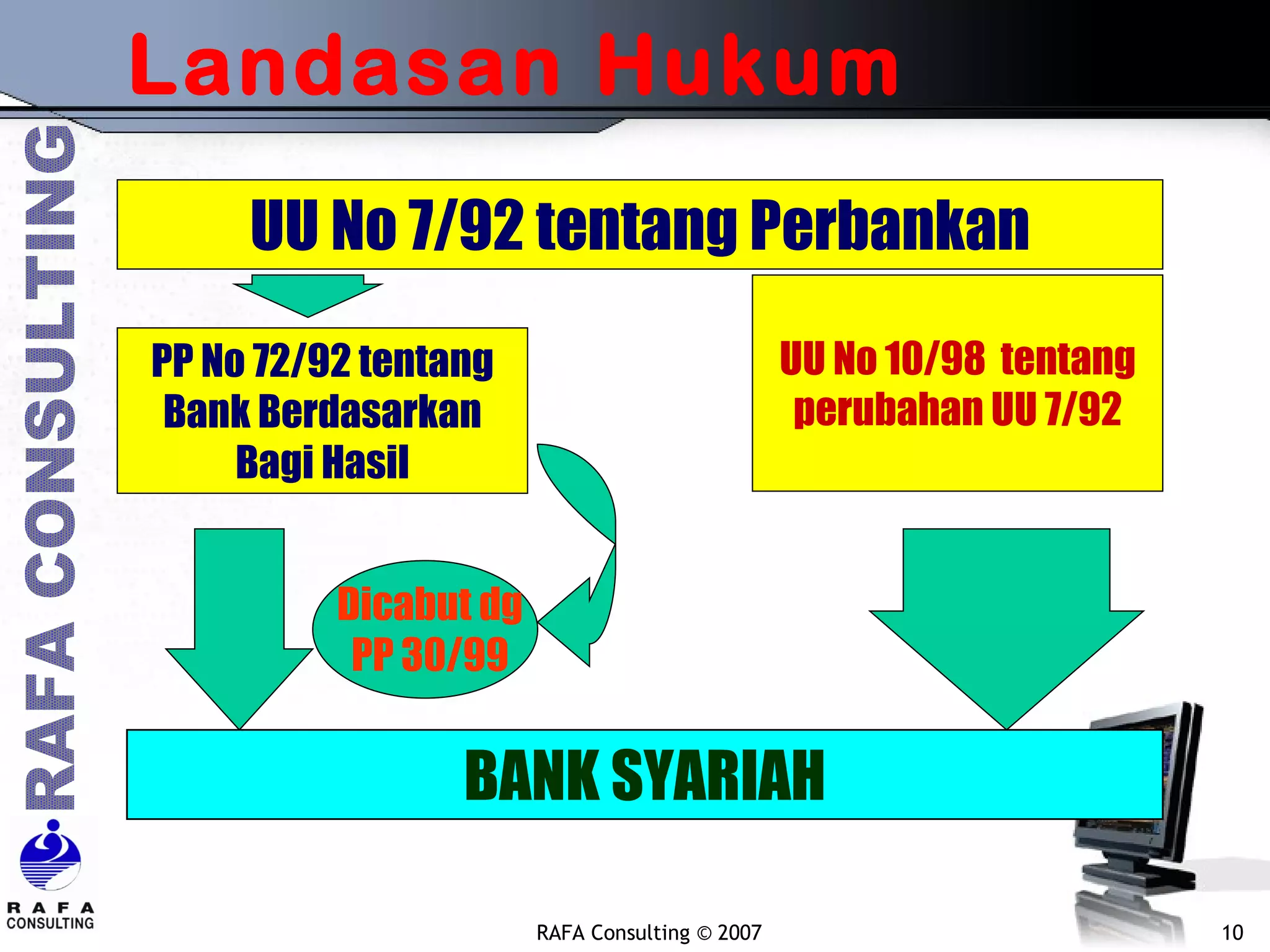 Landasan Hukum

RAFA CONSULTING

UU No 7/92 tentang Perbankan

PP No 72/92 tentang Bank Berdasarkan Bagi Hasil

UU No 10/98 tentang perubahan UU 7/92

Dicabut dg PP 30/99

BANK SYARIAH

RAFA CONSULTING

RAFA Consulting © 2007

10